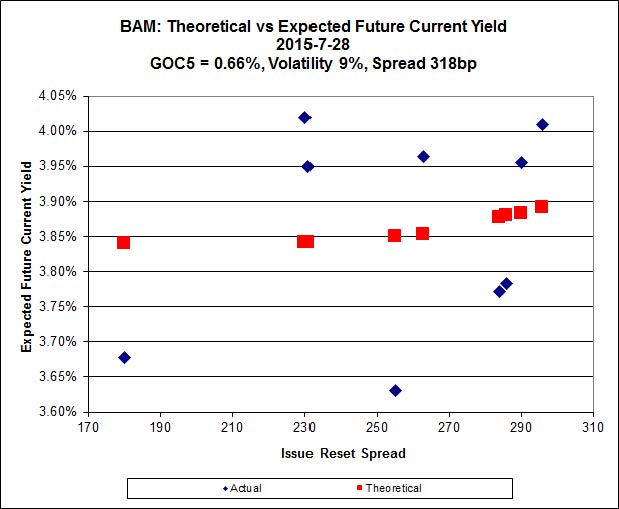 BAM: Theoretical vs Expected Future Current Yield
2015-7-28
GOC5 = 0.66%, Volatility 9%, Spread 318bp

Expected Future Current Yield

4.05%
4.00%
3.95%
3.90%
3.85%
3.80%
3.75%
3.70%
3.65%
3.60%

170 190 210 230 250 270 290 310

Issue Reset Spread

Actual
Theoretical